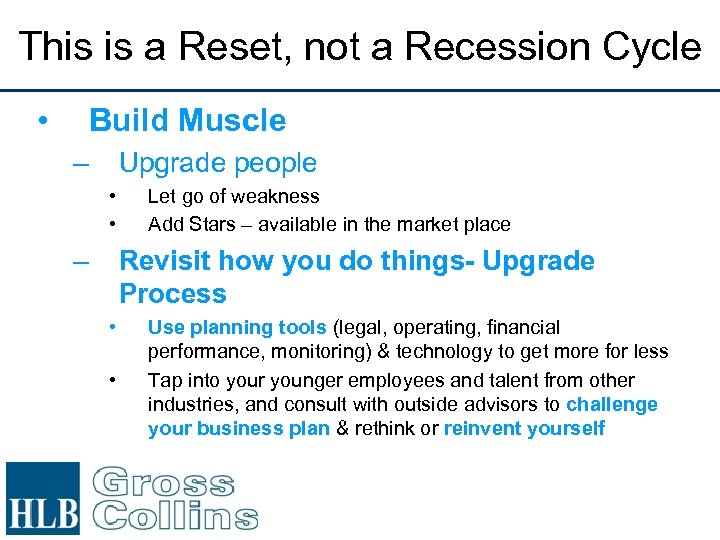 This is a Reset, not a Recession Cycle

• Build Muscle

– Upgrade people

• Let go of weakness
• Add Stars – available in the market place

– Revisit how you do things- Upgrade Process

• Use planning tools (legal, operating, financial performance, monitoring) & technology to get more for less
• Tap into your younger employees and talent from other industries, and consult with outside advisors to challenge your business plan & rethink or reinvent yourself

HLB Gross Collins